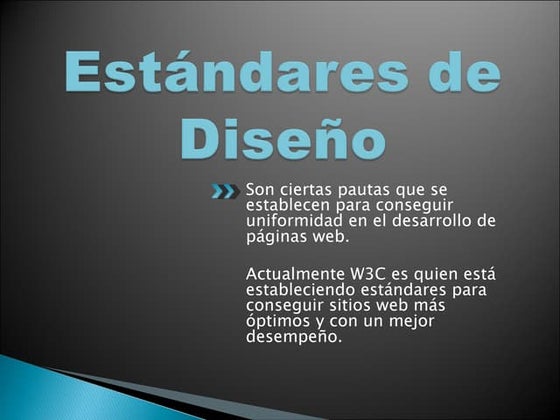 Estándares de Diseño

Son ciertas pautas que se establecen para conseguir uniformidad en el desarrollo de páginas web.

Actualmente W3C es quien está estableciendo estándares para conseguir sitios web más óptimos y con un mejor desempeño.